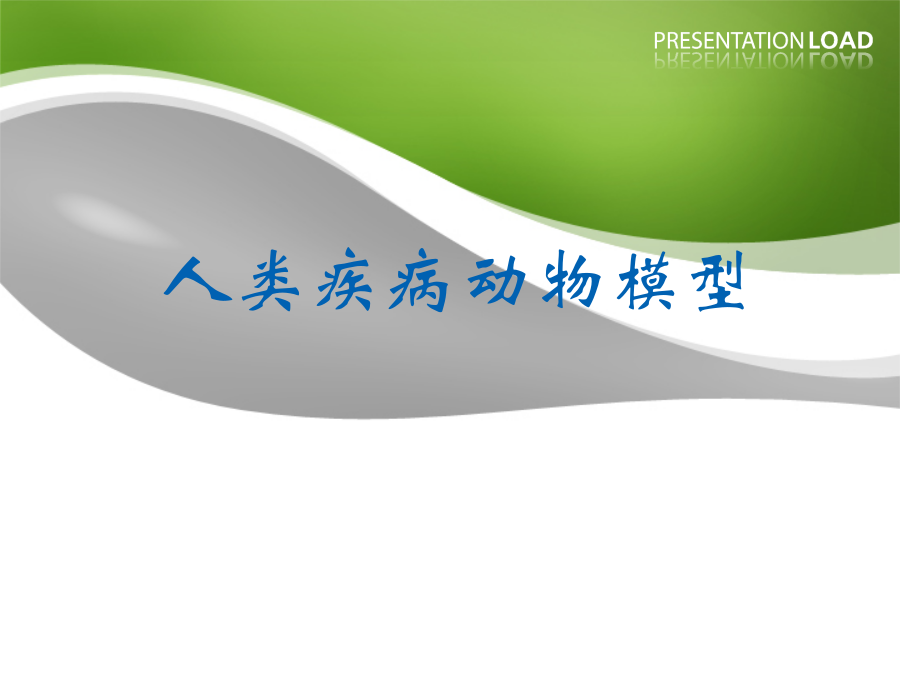 PRESENTATION LOAD

人类疾病动物模型